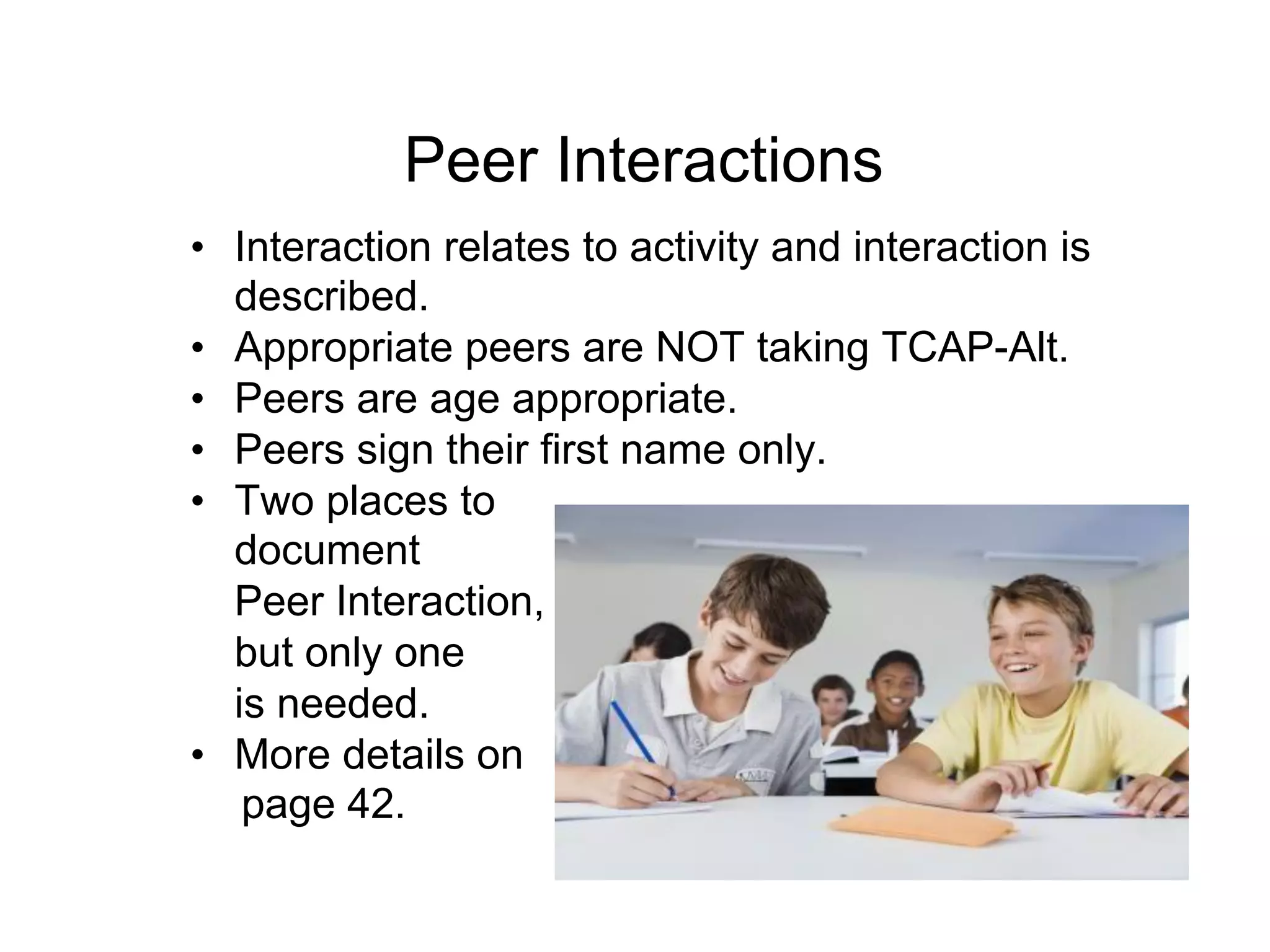 Peer Interactions

• Interaction relates to activity and interaction is described.
• Appropriate peers are NOT taking TCAP-Alt.
• Peers are age appropriate.
• Peers sign their first name only.
• Two places to document Peer Interaction, but only one is needed.
• More details on page 42.